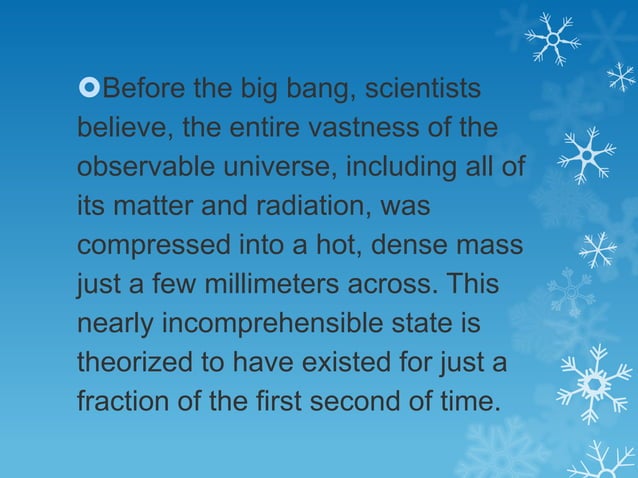 Before the big bang, scientists believe, the entire vastness of the observable universe, including all of its matter and radiation, was compressed into a hot, dense mass just a few millimeters across. This nearly incomprehensible state is theorized to have existed for just a fraction of the first second of time.